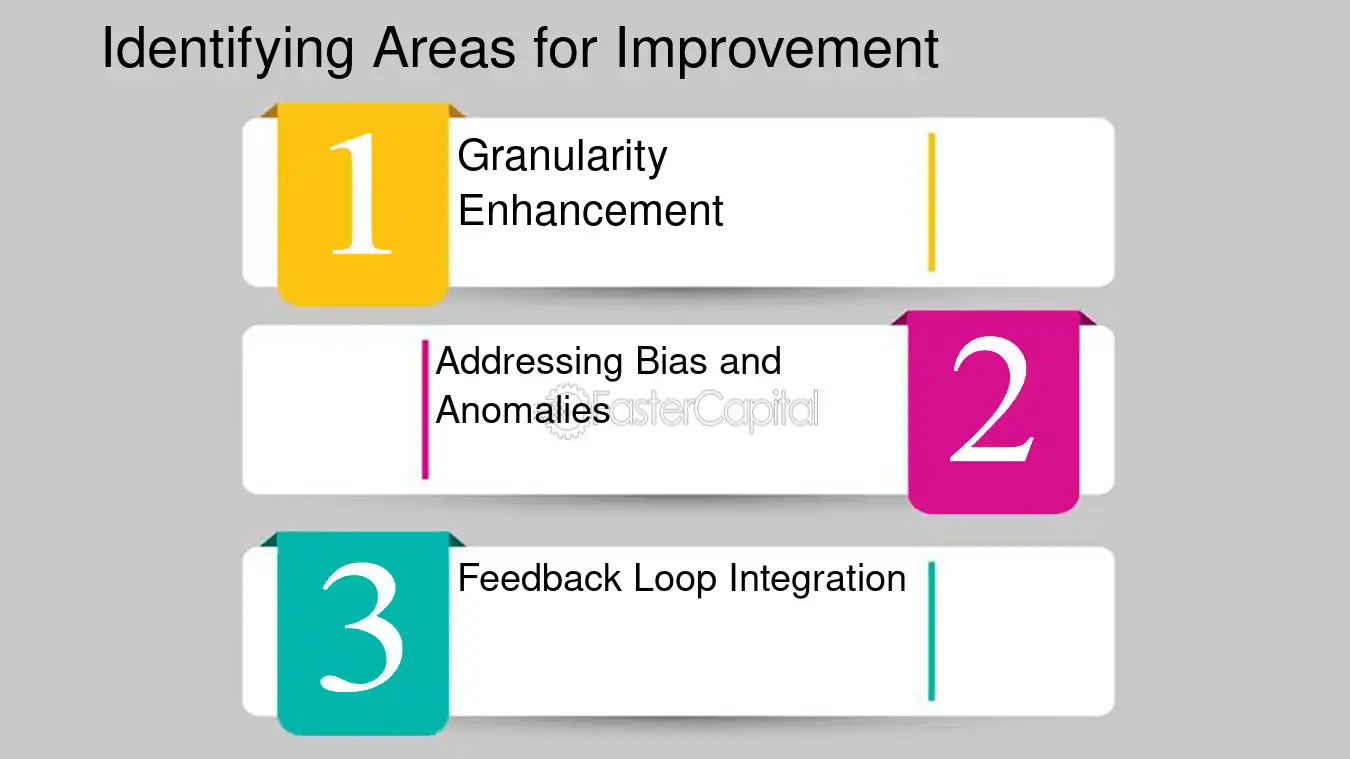 Identifying Areas for Improvement

1

Granularity Enhancement

Addressing Bias and Anomalies

FasterCapital

2

3

Feedback Loop Integration